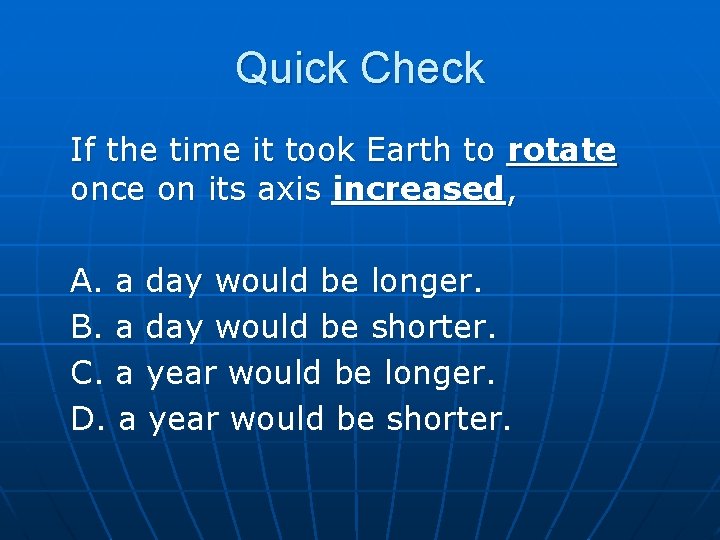 Quick Check

If the time it took Earth to rotate once on its axis increased,

A. a day would be longer.
B. a day would be shorter.
C. a year would be longer.
D. a year would be shorter.